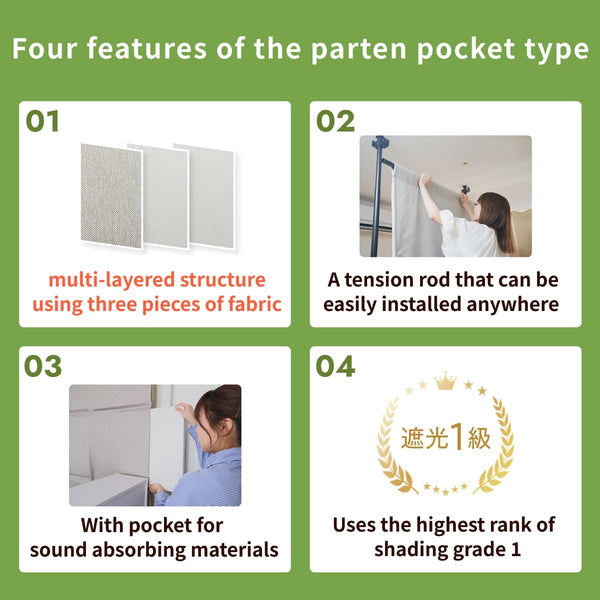 Four features of the parten pocket type

01

multi-layered structure using three pieces of fabric

02

A tension rod that can be easily installed anywhere

03

With pocket for sound absorbing materials

04

遮光1級

Uses the highest rank of shading grade 1